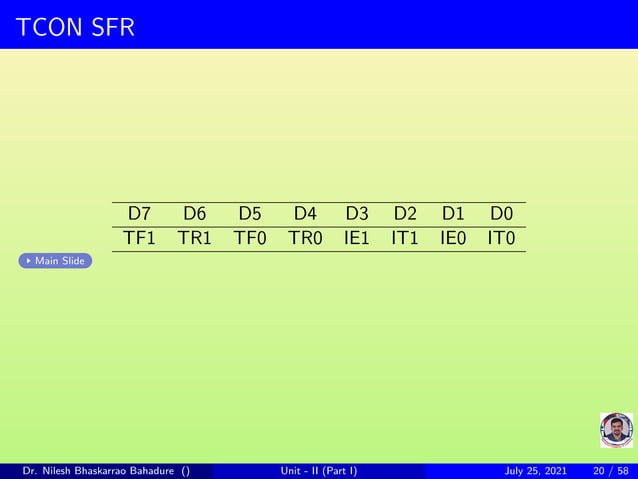 TCON SFR

| D7 | D6 | D5 | D4 | D3 | D2 | D1 | D0 |
|---|---|---|---|---|---|---|---|
| TF1 | TR1 | TF0 | TR0 | IE1 | IT1 | IE0 | IT0 |

Main Slide

Dr. Nilesh Bhaskarrao Bahadure () Unit - II (Part I) July 25, 2021 20 / 58